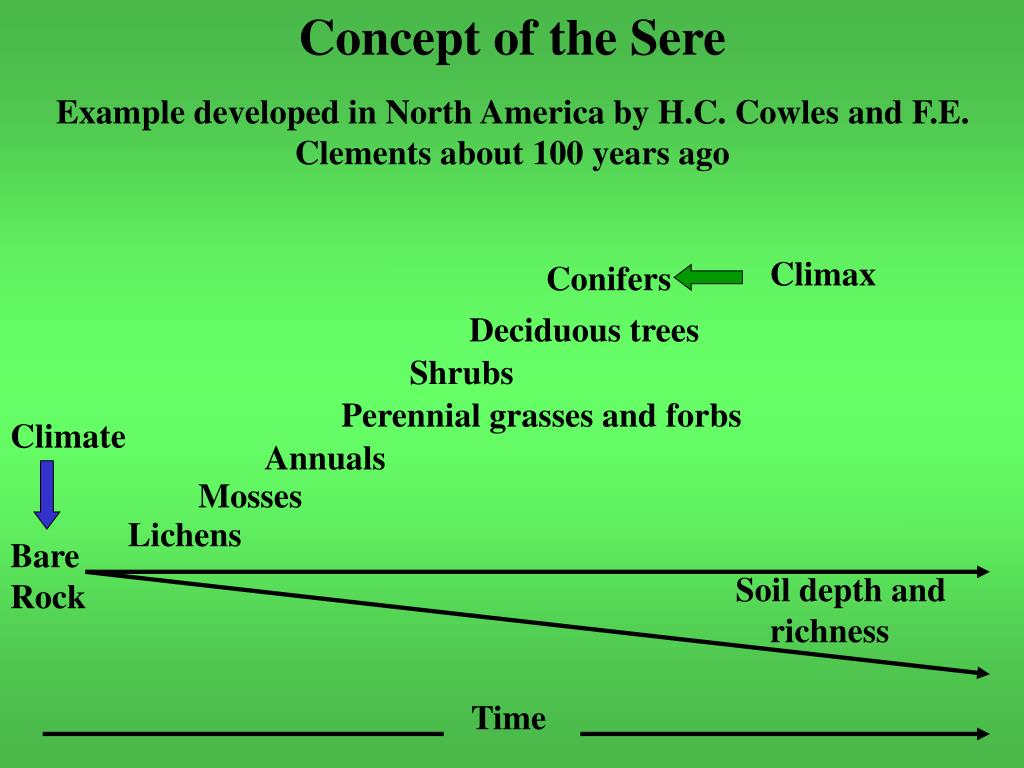 Concept of the Sere

Example developed in North America by H.C. Cowles and F.E. Clements about 100 years ago

Conifers

Climax

Deciduous trees

Shrubs

Perennial grasses and forbs

Climate

Annuals

Mosses

Lichens

Bare Rock

Soil depth and richness

Time